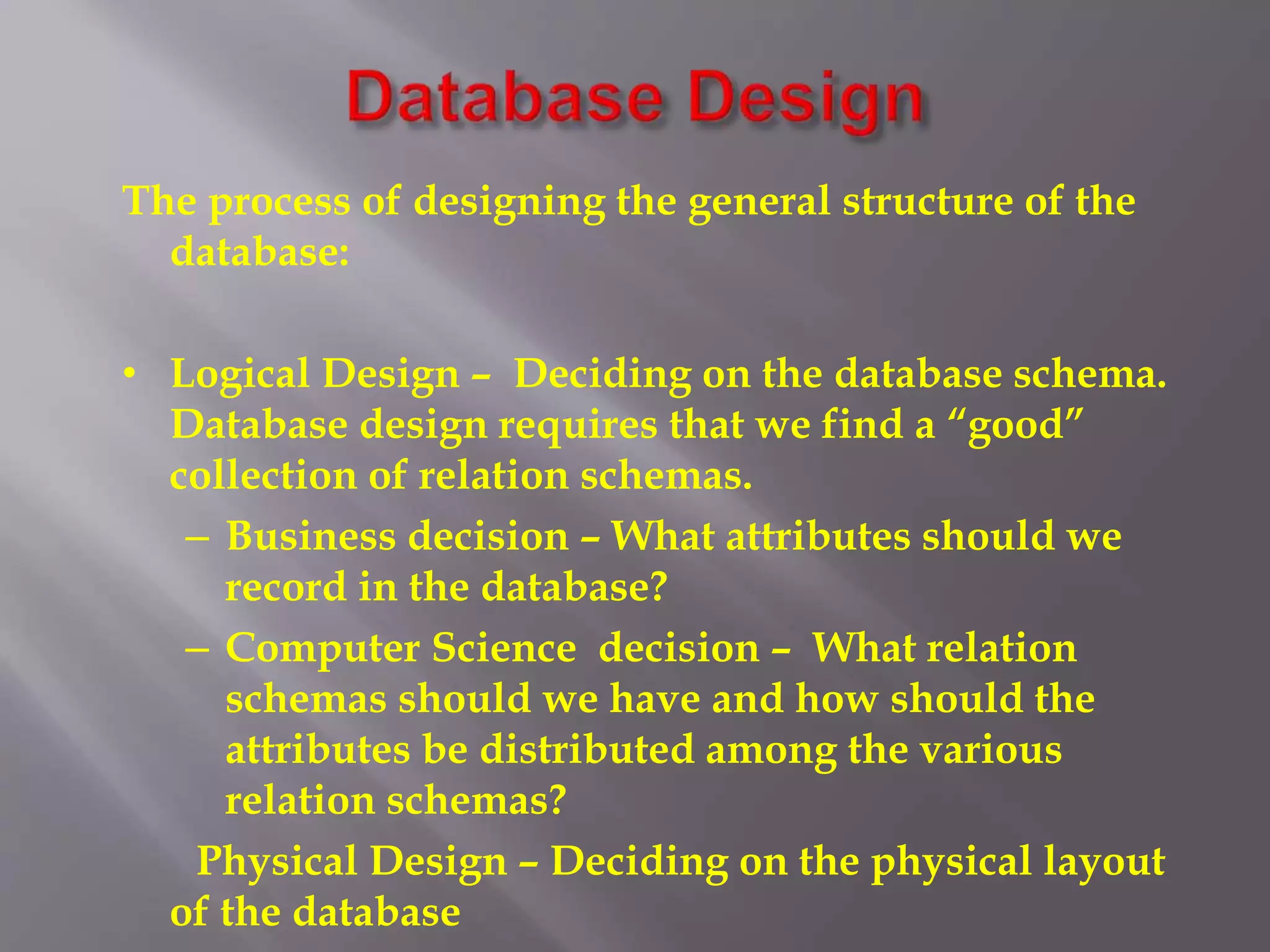 Database Design

The process of designing the general structure of the database:

• Logical Design – Deciding on the database schema. Database design requires that we find a “good” collection of relation schemas.
– Business decision – What attributes should we record in the database?
– Computer Science decision – What relation schemas should we have and how should the attributes be distributed among the various relation schemas?
Physical Design – Deciding on the physical layout of the database